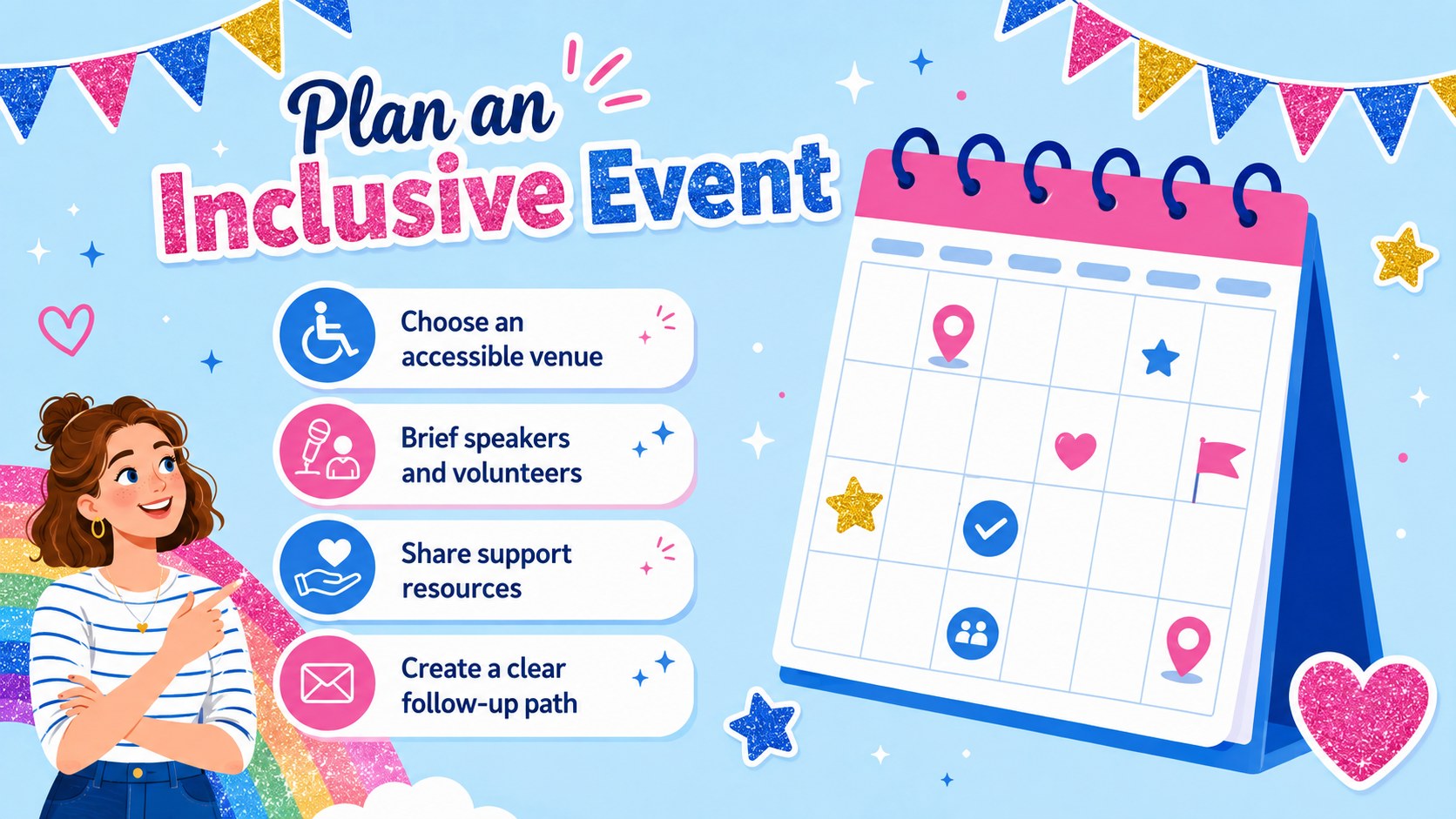 Plan an Inclusive Event

Choose an accessible venue

Brief speakers and volunteers

Share support resources

Create a clear follow-up path